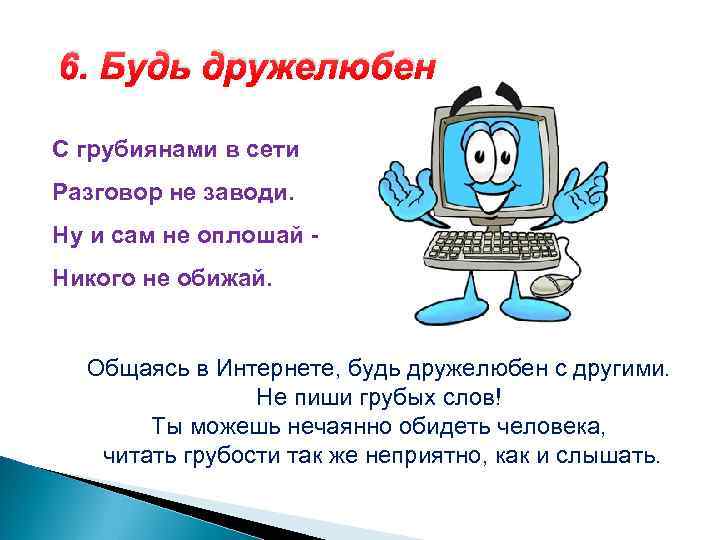 6. Будь дружелюбен

С грубиянами в сети
Разговор не заводи.
Ну и сам не оплошай -
Никого не обижай.

Общаясь в Интернете, будь дружелюбен с другими.
Не пиши грубых слов!
Ты можешь нечаянно обидеть человека,
читать грубости так же неприятно, как и слышать.